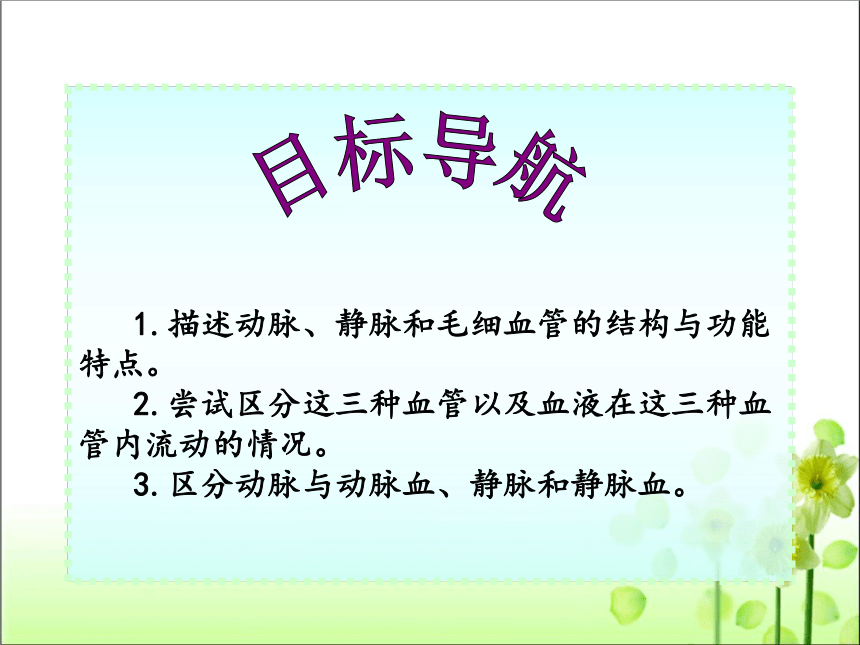 目标导航

1. 描述动脉、静脉和毛细血管的结构与功能特点。

2. 尝试区分这三种血管以及血液在这三种血管内流动的情况。

3. 区分动脉与动脉血、静脉和静脉血。